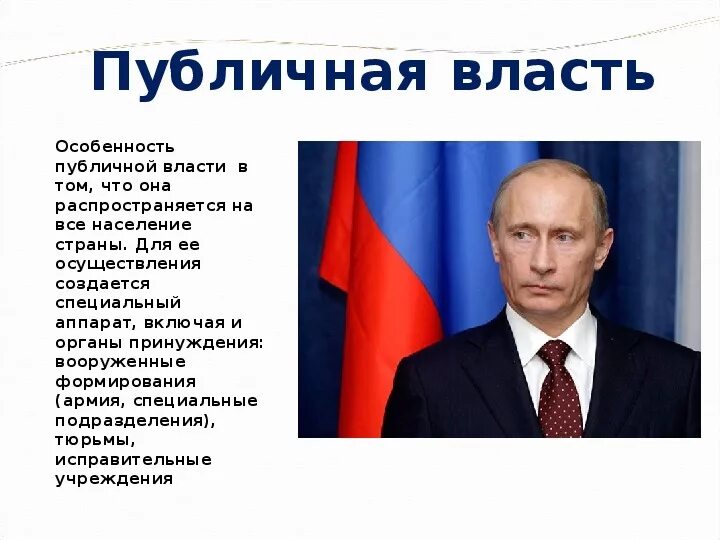 Публичная власть

Особенность публичной власти в том, что она распространяется на все население страны. Для ее осуществления создается специальный аппарат, включая и органы принуждения: вооруженные формирования (армия, специальные подразделения), тюрьмы, исправительные учреждения